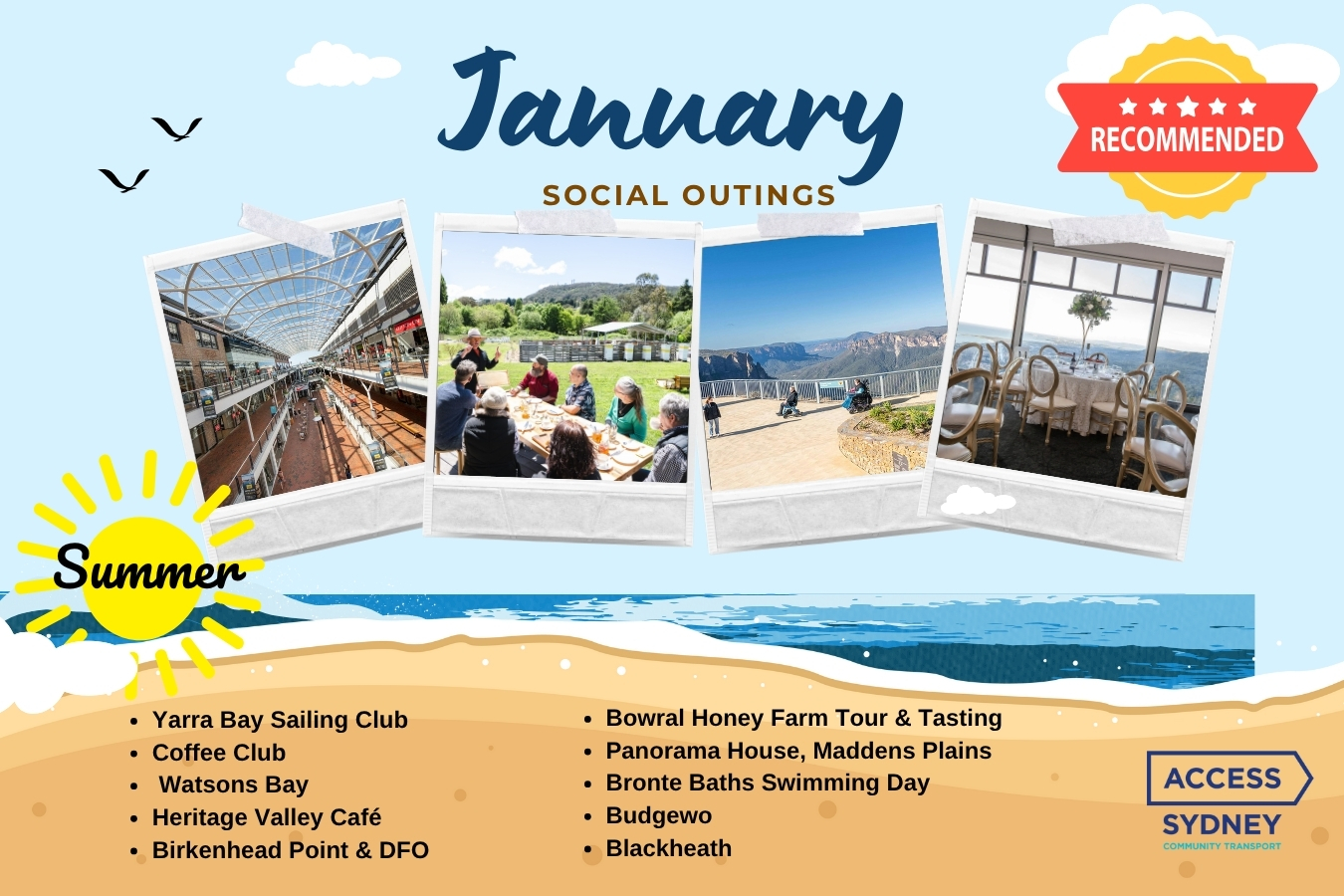 January

SOCIAL OUTINGS

RECOMMENDED

Summer

- Yarra Bay Sailing Club
- Coffee Club
- Watsons Bay
- Heritage Valley Café
- Birkenhead Point & DFO

- Bowral Honey Farm Tour & Tasting
- Panorama House, Maddens Plains
- Bronte Baths Swimming Day
- Budgewo
- Blackheath

ACCESS
SYDNEY
COMMUNITY TRANSPORT